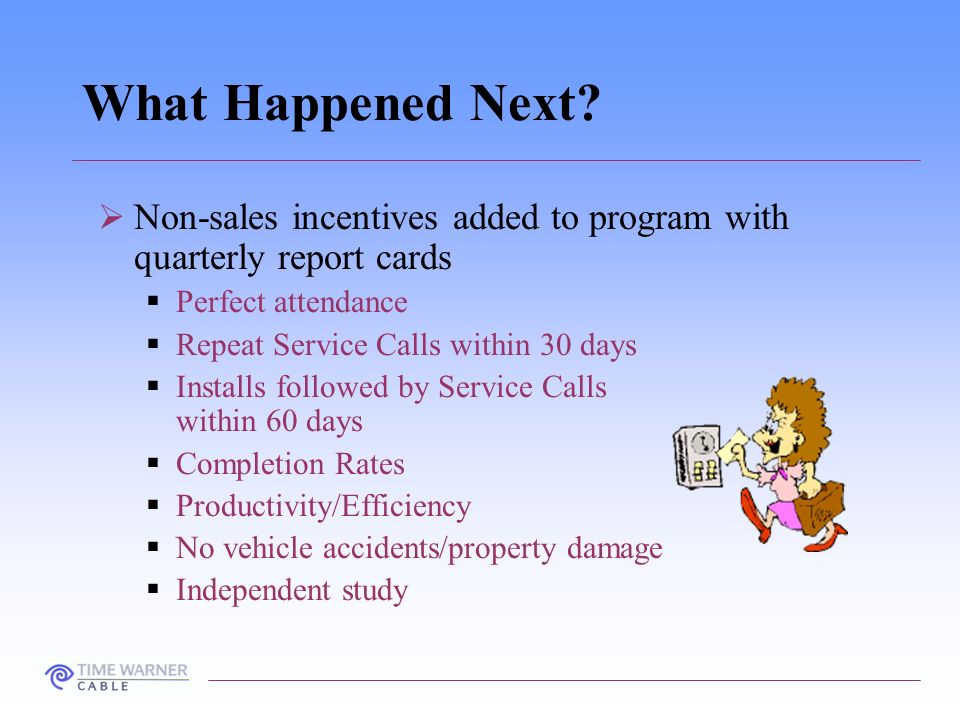 What Happened Next?

➢ Non-sales incentives added to program with quarterly report cards

▪ Perfect attendance
▪ Repeat Service Calls within 30 days
▪ Installs followed by Service Calls within 60 days
▪ Completion Rates
▪ Productivity/Efficiency
▪ No vehicle accidents/property damage
▪ Independent study

TIME WARNER
CABLE